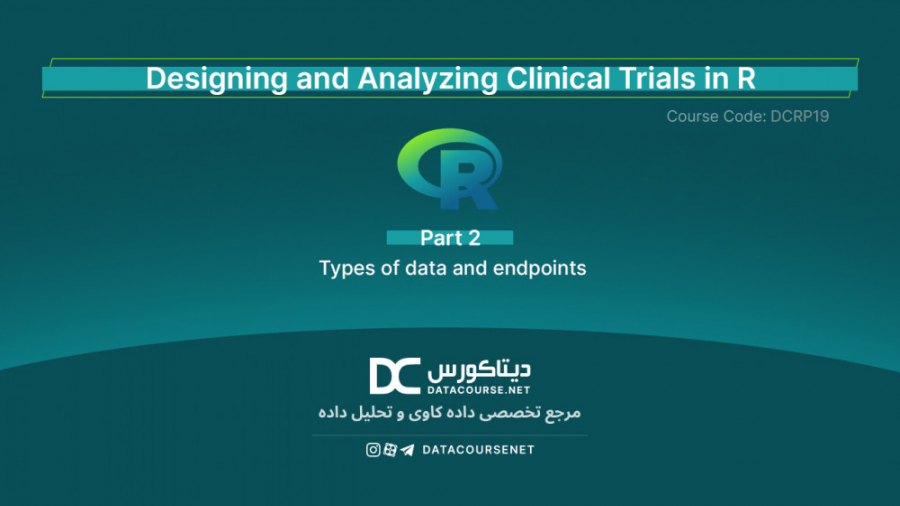 Designing and Analyzing Clinical Trials in R

Course Code: DCRP19

R

Part 2

Types of data and endpoints

DC دیتاکورس
DATACOURSE.NET

مرجع تخصصی داده کاوی و تحلیل داده

DATACOURSENET